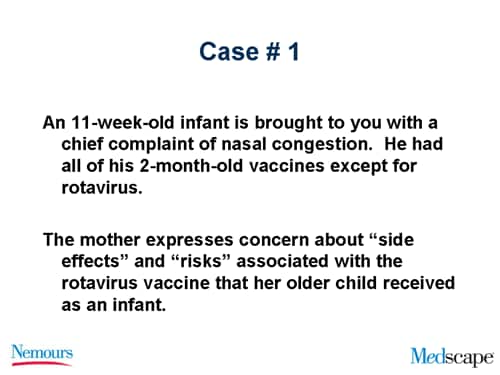 Case # 1

An 11-week-old infant is brought to you with a chief complaint of nasal congestion.  He had all of his 2-month-old vaccines except for rotavirus.

The mother expresses concern about “side effects” and “risks” associated with the rotavirus vaccine that her older child received as an infant.

Nemours

Medscape